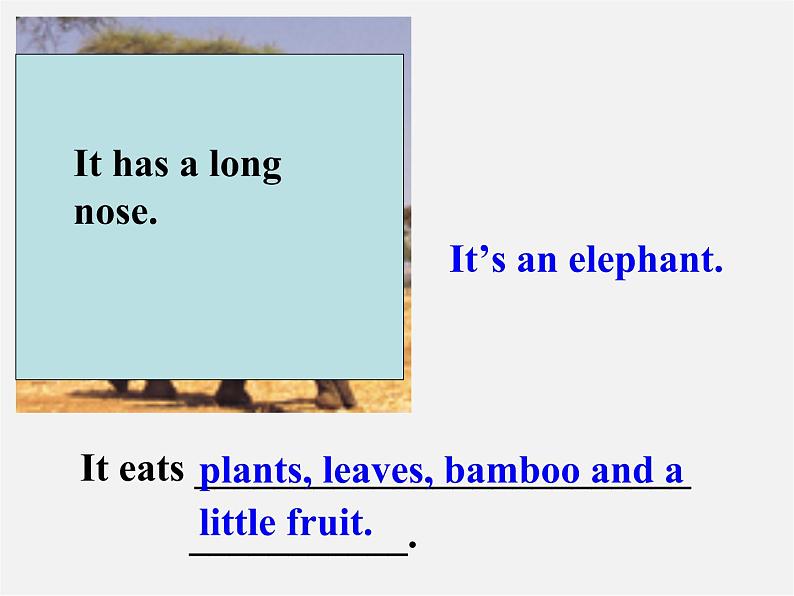 It has a long nose.

It’s an elephant.

It eats plants, leaves, bamboo and a little fruit.